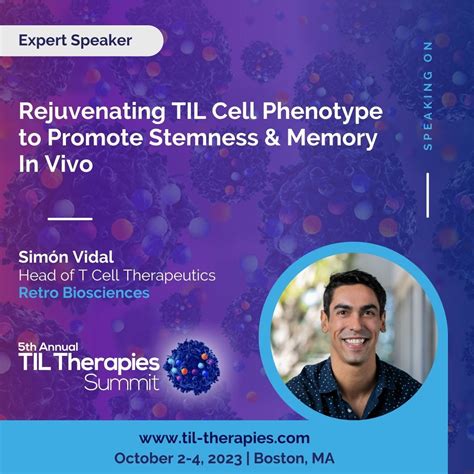 Expert Speaker

SPEAKING ON

Rejuvenating TIL Cell Phenotype to Promote Stemness & Memory In Vivo

Simón Vidal
Head of T Cell Therapeutics
Retro Biosciences

5th Annual
TIL Therapies
Summit

www.til-therapies.com
October 2-4, 2023 | Boston, MA